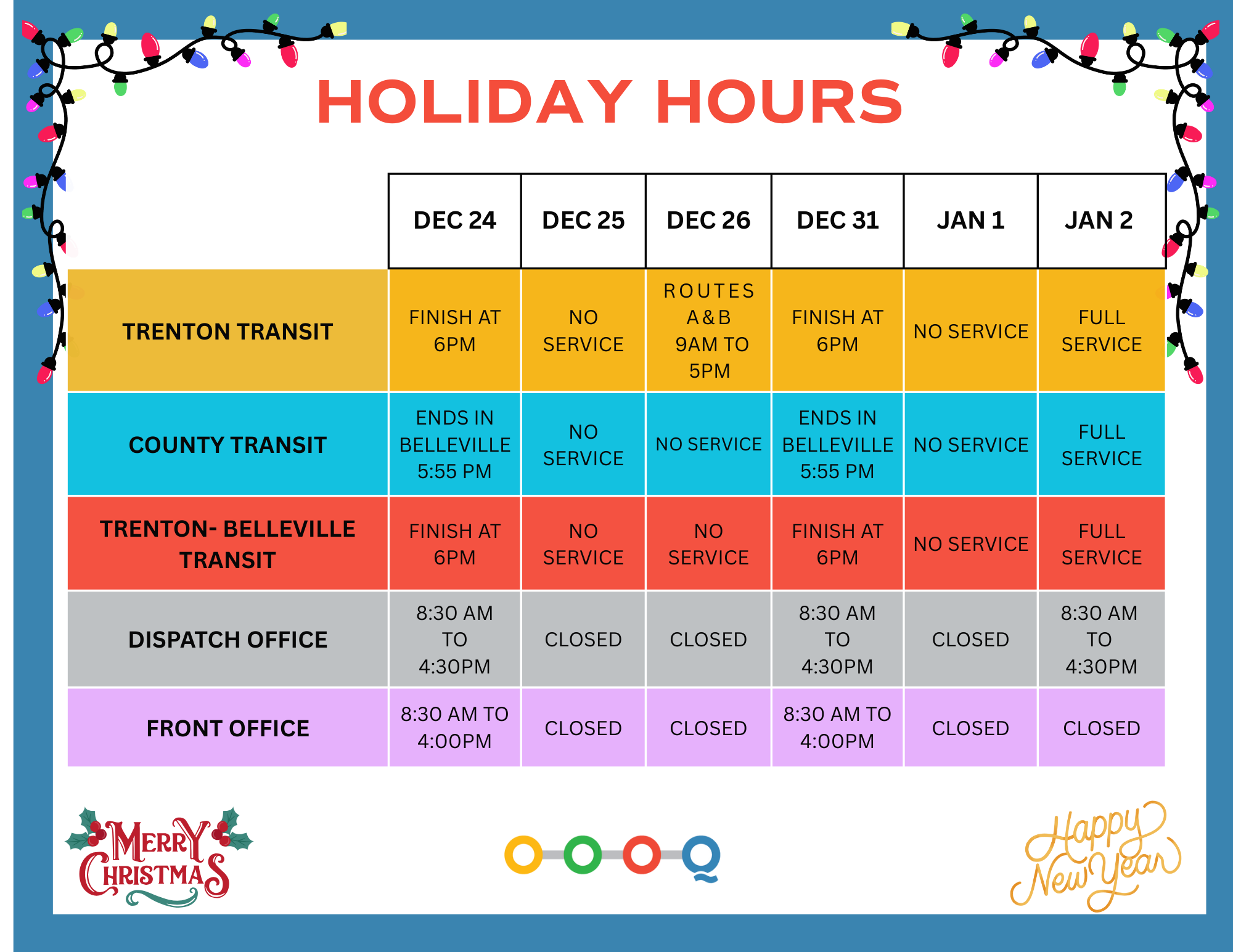 HOLIDAY HOURS

| | DEC 24 | DEC 25 | DEC 26 | DEC 31 | JAN 1 | JAN 2 |
|---|---|---|---|---|---|---|
| TRENTON TRANSIT | FINISH AT 6PM | NO SERVICE | ROUTES A&B 9AM TO 5PM | FINISH AT 6PM | NO SERVICE | FULL SERVICE |
| COUNTY TRANSIT | ENDS IN BELLEVILLE 5:55 PM | NO SERVICE | NO SERVICE | ENDS IN BELLEVILLE 5:55 PM | NO SERVICE | FULL SERVICE |
| TRENTON- BELLEVILLE TRANSIT | FINISH AT 6PM | NO SERVICE | NO SERVICE | FINISH AT 6PM | NO SERVICE | FULL SERVICE |
| DISPATCH OFFICE | 8:30 AM TO 4:30PM | CLOSED | CLOSED | 8:30 AM TO 4:30PM | CLOSED | 8:30 AM TO 4:30PM |
| FRONT OFFICE | 8:30 AM TO 4:00PM | CLOSED | CLOSED | 8:30 AM TO 4:00PM | CLOSED | CLOSED |

MERRY CHRISTMAS

Happy New Year